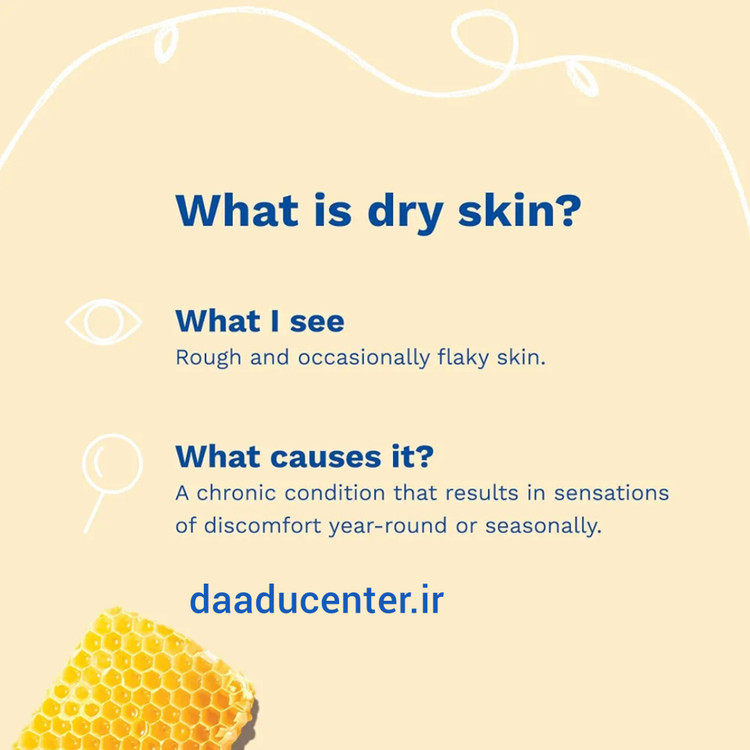 What is dry skin?

What I see
Rough and occasionally flaky skin.

What causes it?
A chronic condition that results in sensations of discomfort year-round or seasonally.

daaducenter.ir